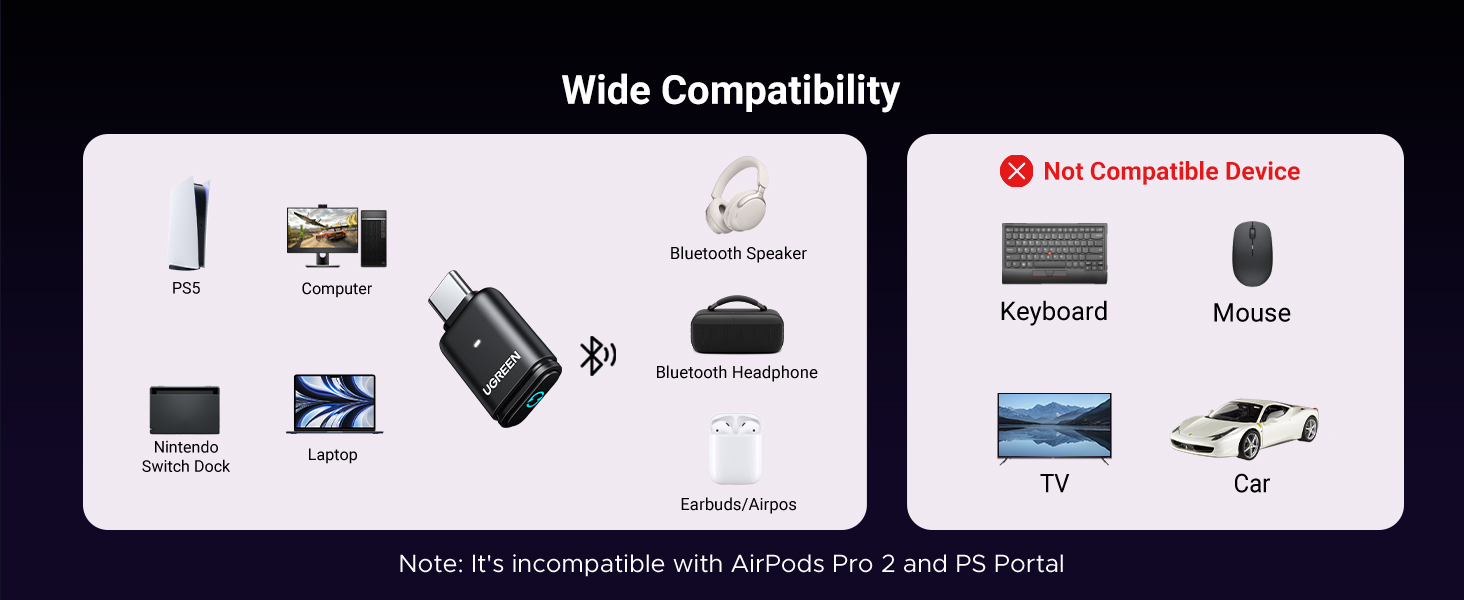 Wide Compatibility

PS5

Computer

Nintendo Switch Dock

Laptop

UGREEN

Bluetooth Speaker

Bluetooth Headphone

Earbuds/Airpos

Not Compatible Device

Keyboard

Mouse

TV

Car

Note: It's incompatible with AirPods Pro 2 and PS Portal